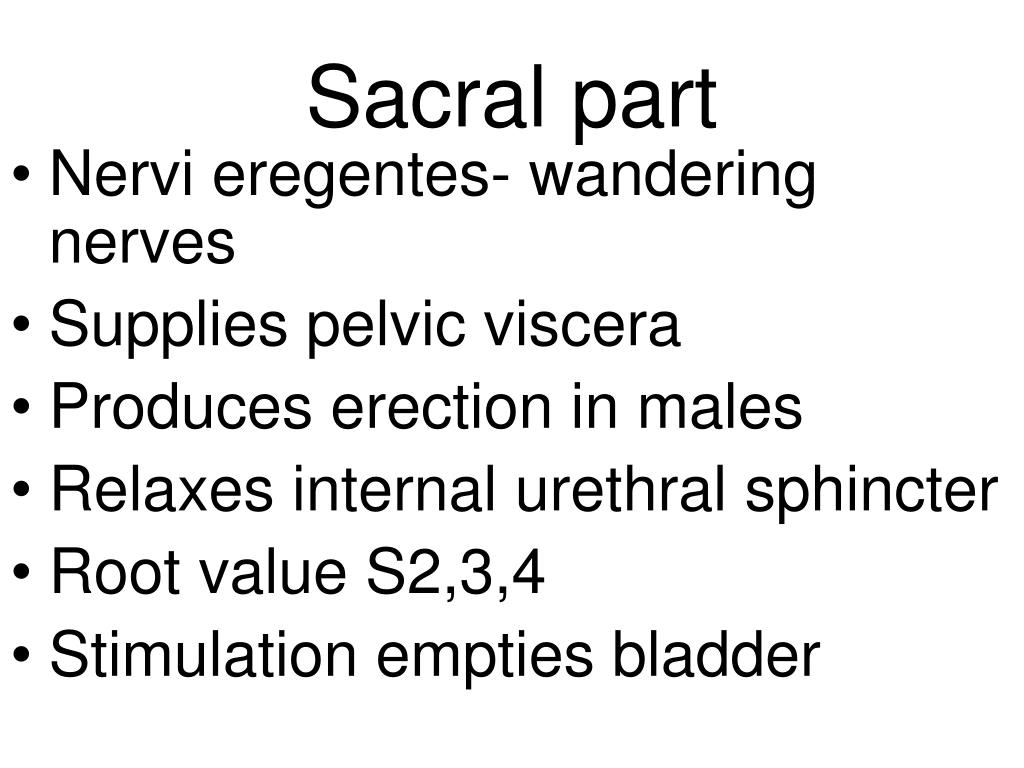 Sacral part

• Nervi eregentes- wandering nerves
• Supplies pelvic viscera
• Produces erection in males
• Relaxes internal urethral sphincter
• Root value S2,3,4
• Stimulation empties bladder